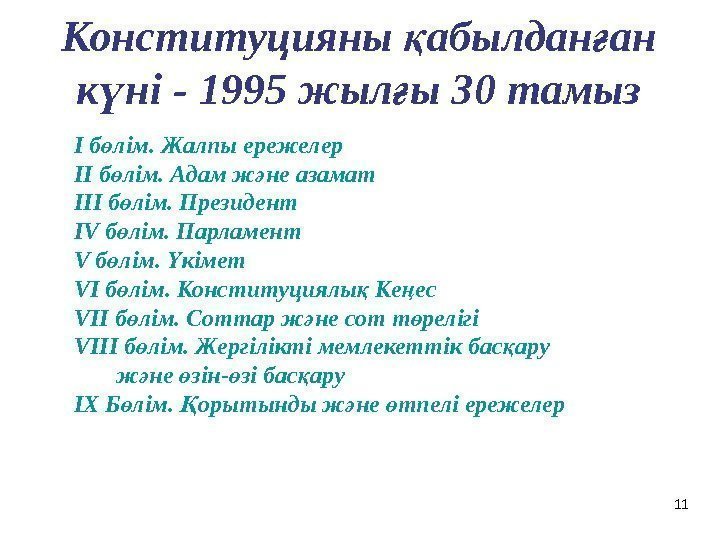 Конституцияны қабылданған күні - 1995 жылғы 30 тамыз

I бөлім. Жалпы ережелер
II бөлім. Адам және азамат
III бөлім. Президент
IV бөлім. Парламент
V бөлім. Үкімет
VI бөлім. Конституциялық Кеңес
VII бөлім. Соттар және сот төрелігі
VIII бөлім. Жергілікті мемлекеттік басқару және өзін-өзі басқару
IX Бөлім. Қорытынды және өтпелі ережелер

11